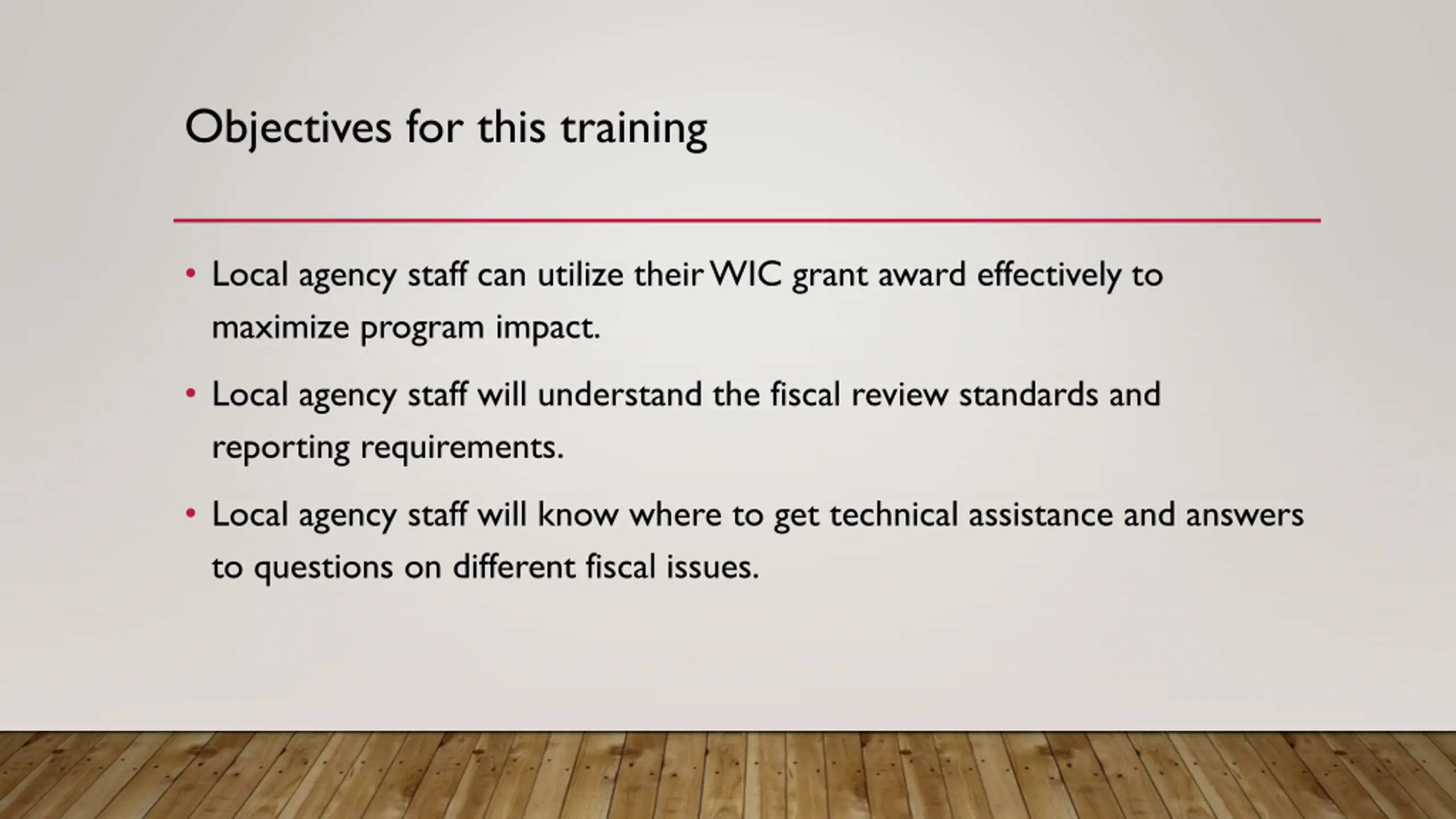 Objectives for this training

• Local agency staff can utilize their WIC grant award effectively to maximize program impact.

• Local agency staff will understand the fiscal review standards and reporting requirements.

• Local agency staff will know where to get technical assistance and answers to questions on different fiscal issues.